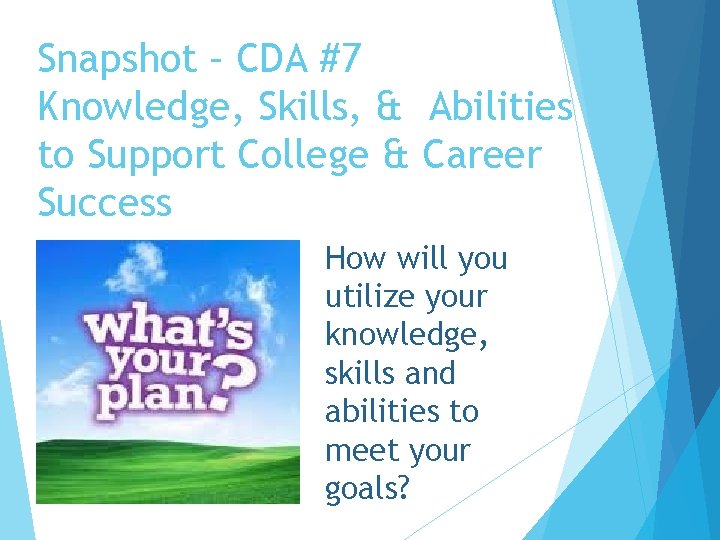 Snapshot – CDA #7
Knowledge, Skills, & Abilities to Support College & Career Success

what's your plan?

How will you utilize your knowledge, skills and abilities to meet your goals?